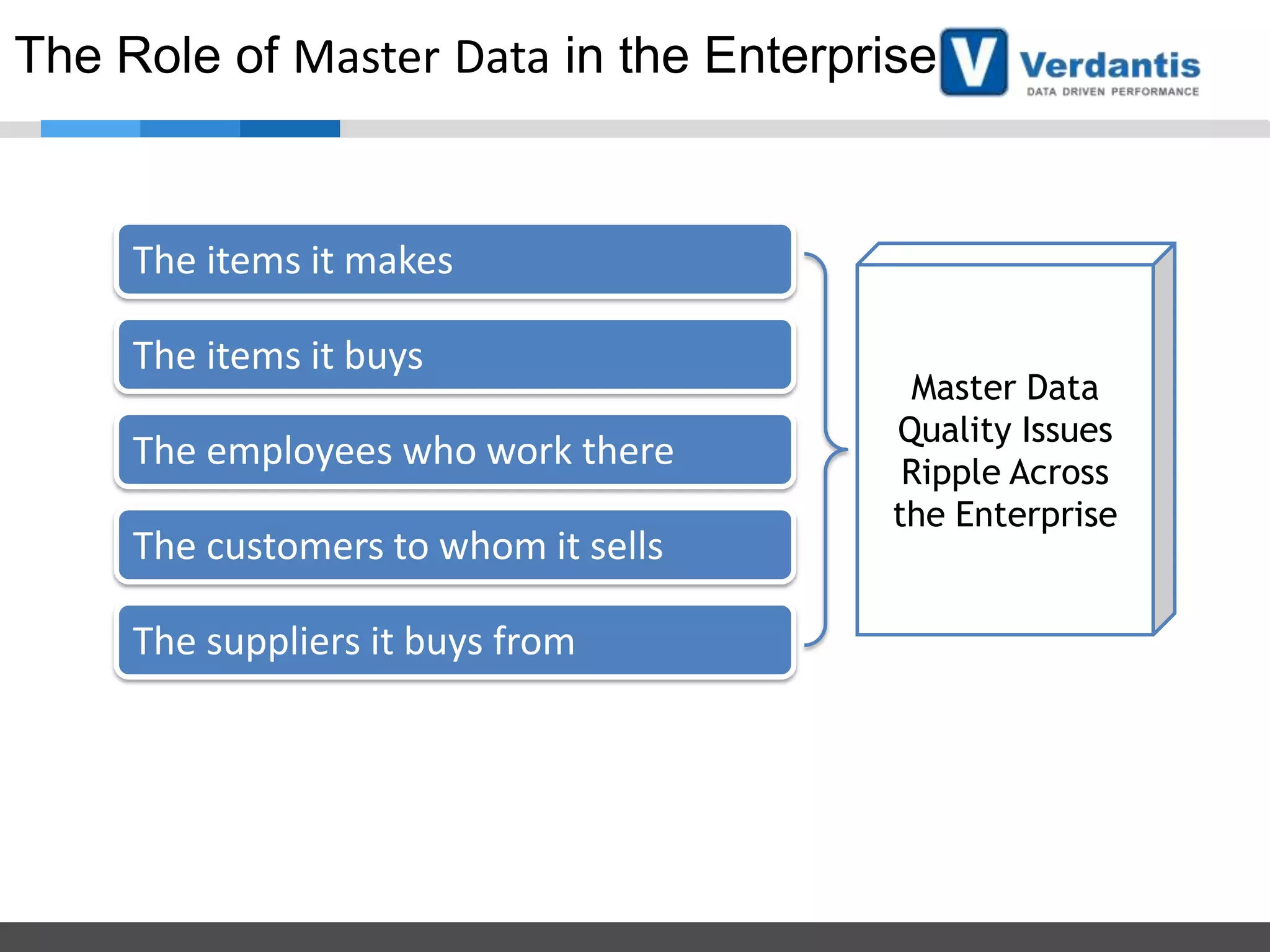 The Role of Master Data in the Enterprise

V Verdantis
DATA DRIVEN PERFORMANCE

The items it makes

The items it buys

The employees who work there

The customers to whom it sells

The suppliers it buys from

Master Data Quality Issues Ripple Across the Enterprise